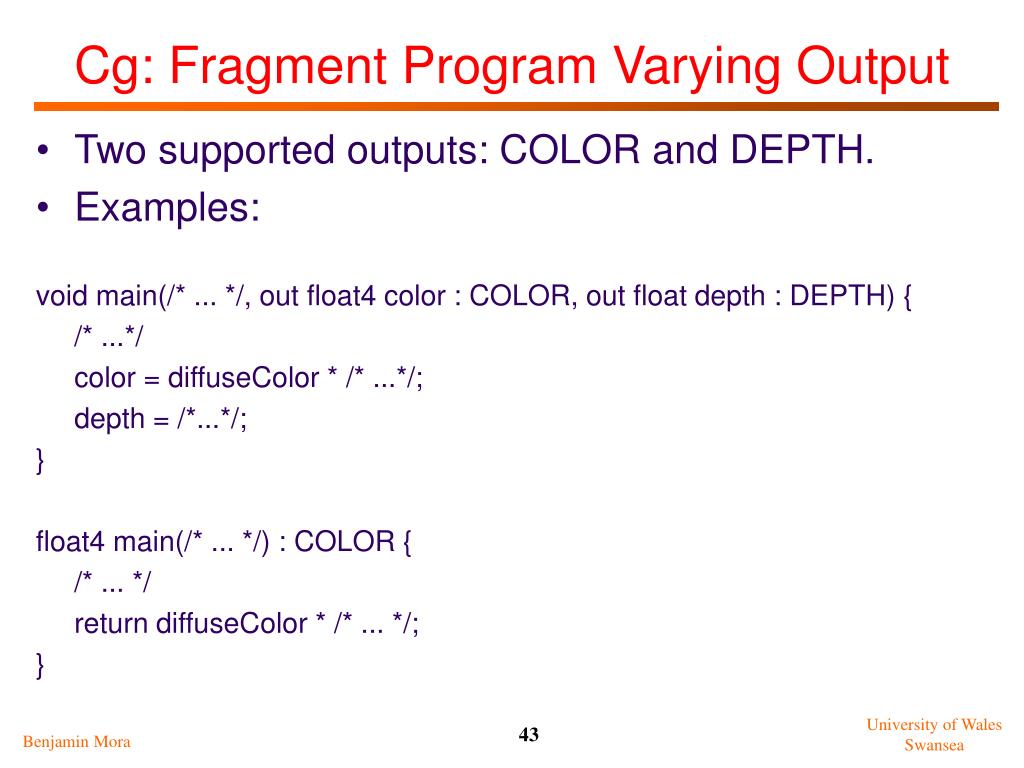 Cg: Fragment Program Varying Output

• Two supported outputs: COLOR and DEPTH.
• Examples:

void main(/* ... */, out float4 color : COLOR, out float depth : DEPTH) {
/* ...*/
color = diffuseColor * /* ...*/;
depth = /*...*/;
}

float4 main(/* ... */) : COLOR {
/* ... */
return diffuseColor * /* ... */;
}

Benjamin Mora

43

University of Wales
Swansea